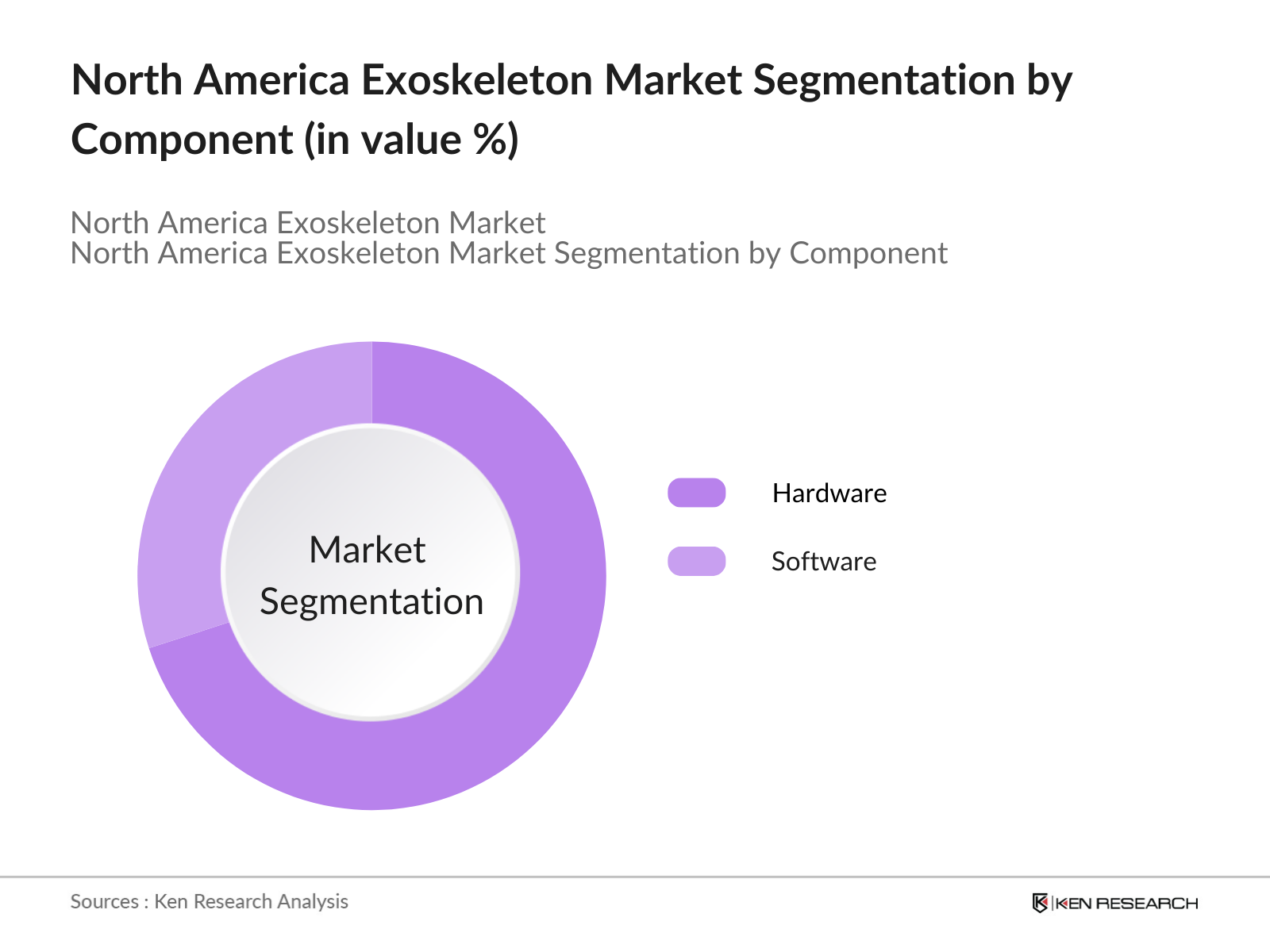 North America Exoskeleton Market Segmentation by Component (in value %)

North America Exoskeleton Market
North America Exoskeleton Market Segmentation by Component

Market Segmentation

Hardware

Software

Sources : Ken Research Analysis

KEN RESEARCH